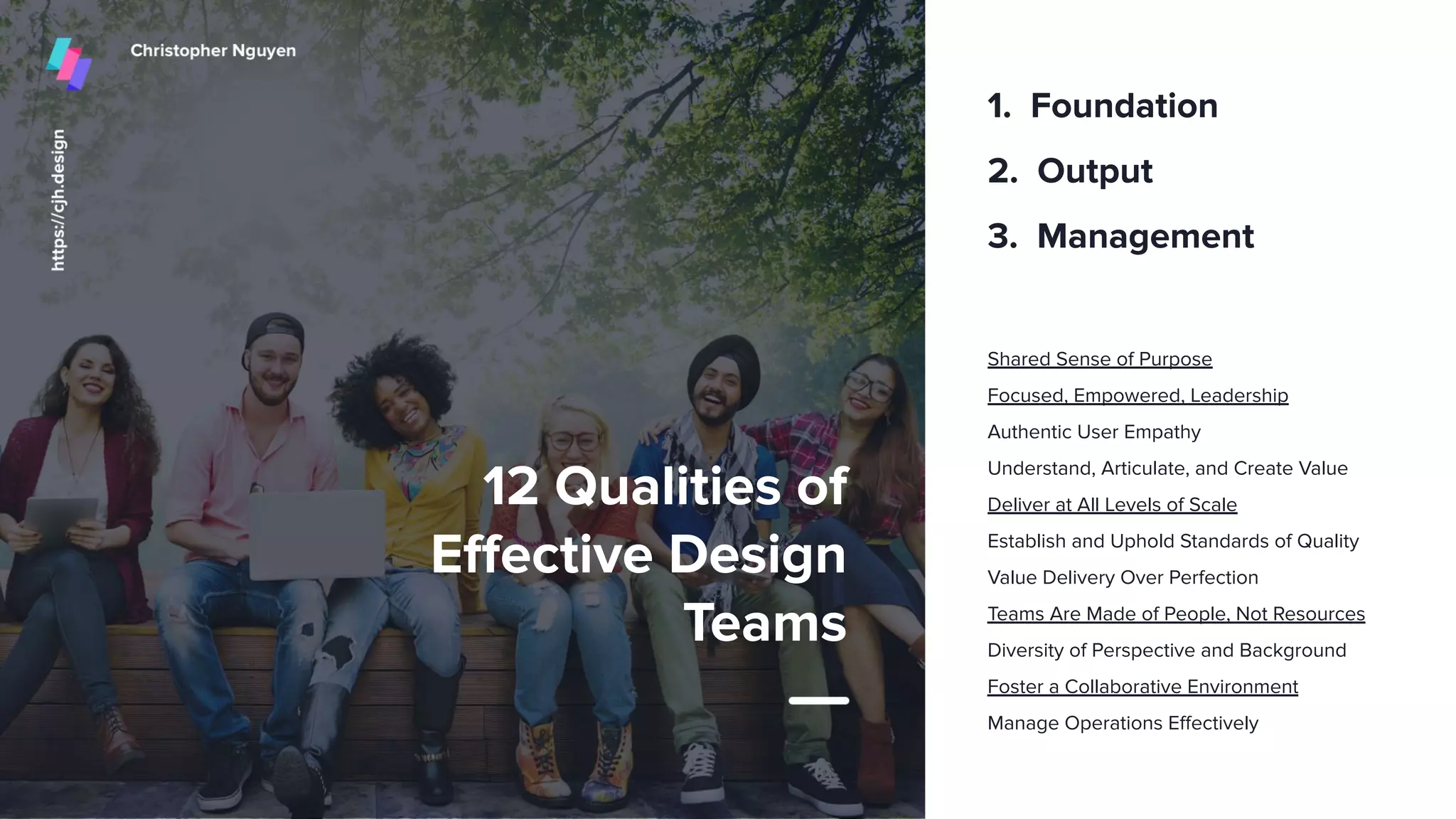 Christopher Nguyen

https://cjh.design

12 Qualities of Effective Design Teams

1. Foundation
2. Output
3. Management

Shared Sense of Purpose
Focused, Empowered, Leadership
Authentic User Empathy
Understand, Articulate, and Create Value
Deliver at All Levels of Scale
Establish and Uphold Standards of Quality
Value Delivery Over Perfection
Teams Are Made of People, Not Resources
Diversity of Perspective and Background
Foster a Collaborative Environment
Manage Operations Effectively